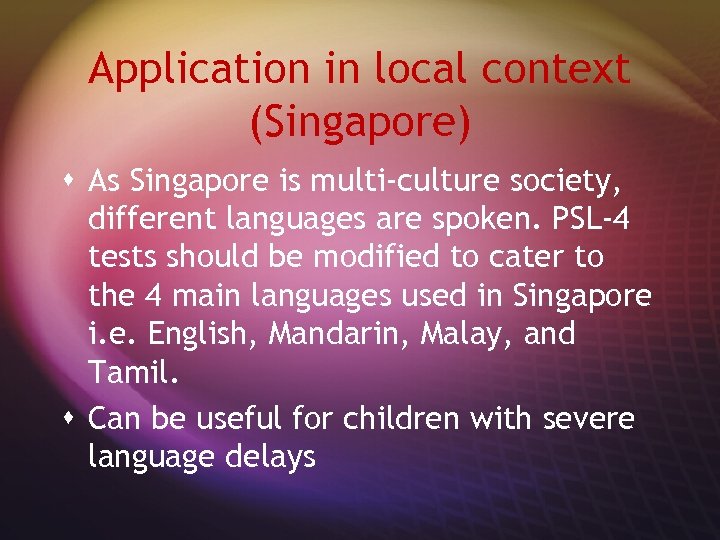 Application in local context (Singapore)

As Singapore is multi-culture society, different languages are spoken. PSL-4 tests should be modified to cater to the 4 main languages used in Singapore i.e. English, Mandarin, Malay, and Tamil.

Can be useful for children with severe language delays